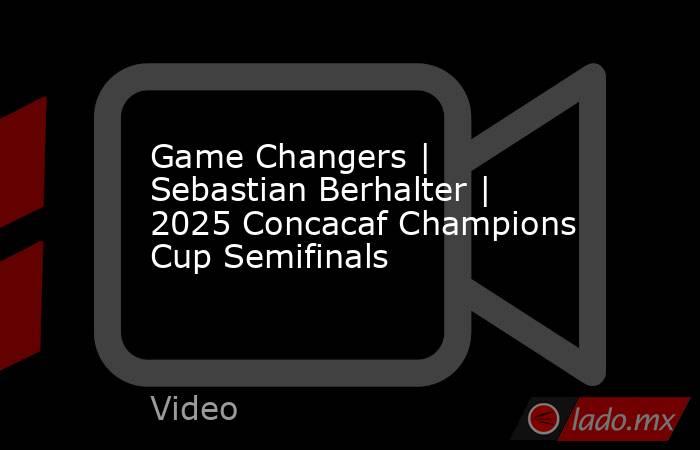 Game Changers | Sebastian Berhalter | 2025 Concacaf Champions Cup Semifinals

Video

lado.mx